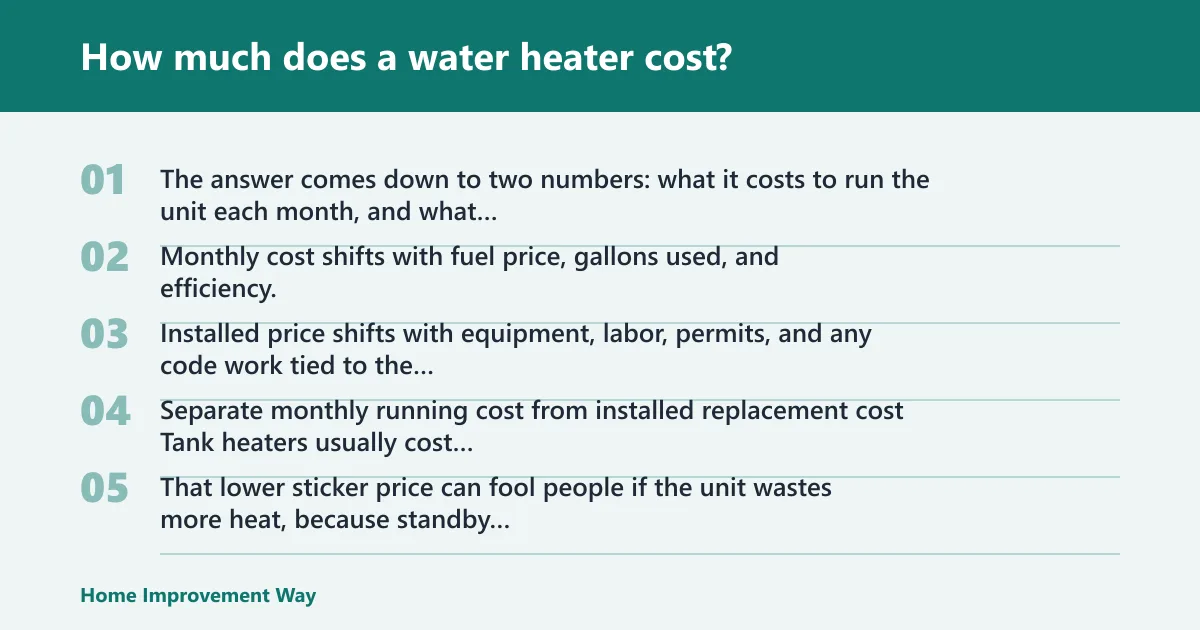 How much does a water heater cost?

01
The answer comes down to two numbers: what it costs to run the unit each month, and what...

02
Monthly cost shifts with fuel price, gallons used, and efficiency.

03
Installed price shifts with equipment, labor, permits, and any code work tied to the...

04
Separate monthly running cost from installed replacement cost Tank heaters usually cost...

05
That lower sticker price can fool people if the unit wastes more heat, because standby...

Home Improvement Way